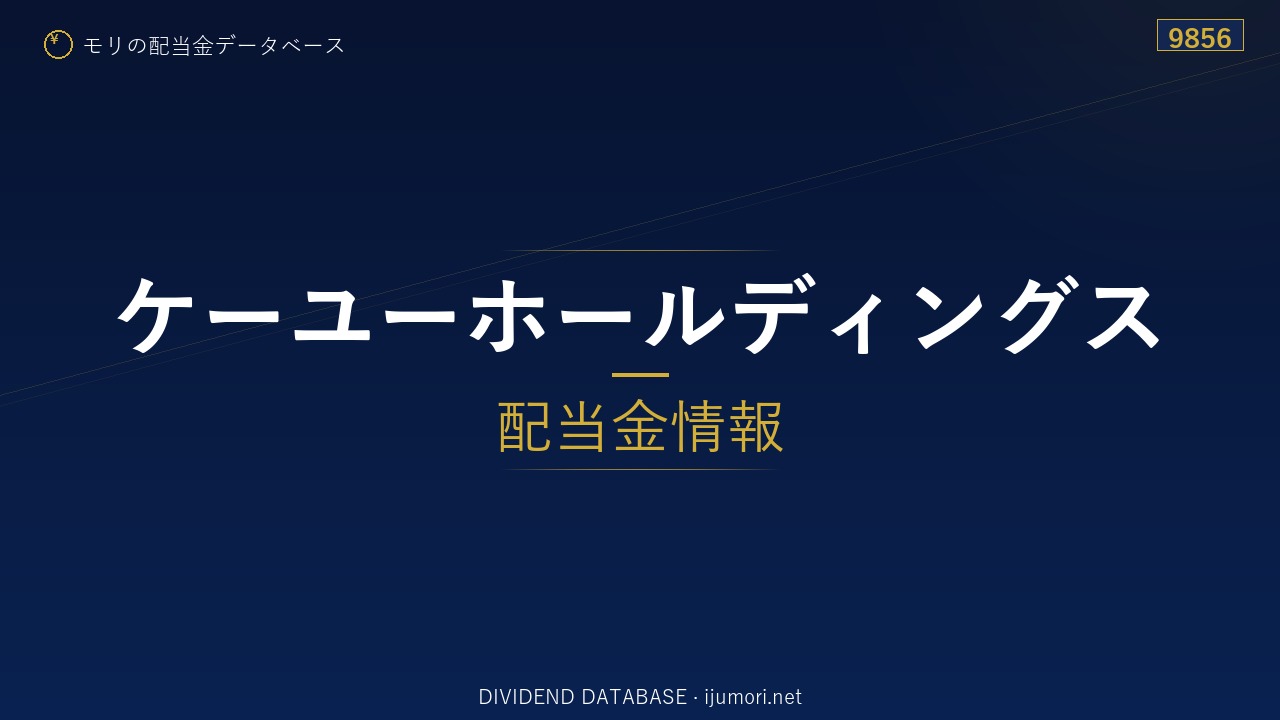 ¥ モリの配当金データベース

9856

ケーユーホールディングス

配当金情報

DIVIDEND DATABASE · ijumori.net